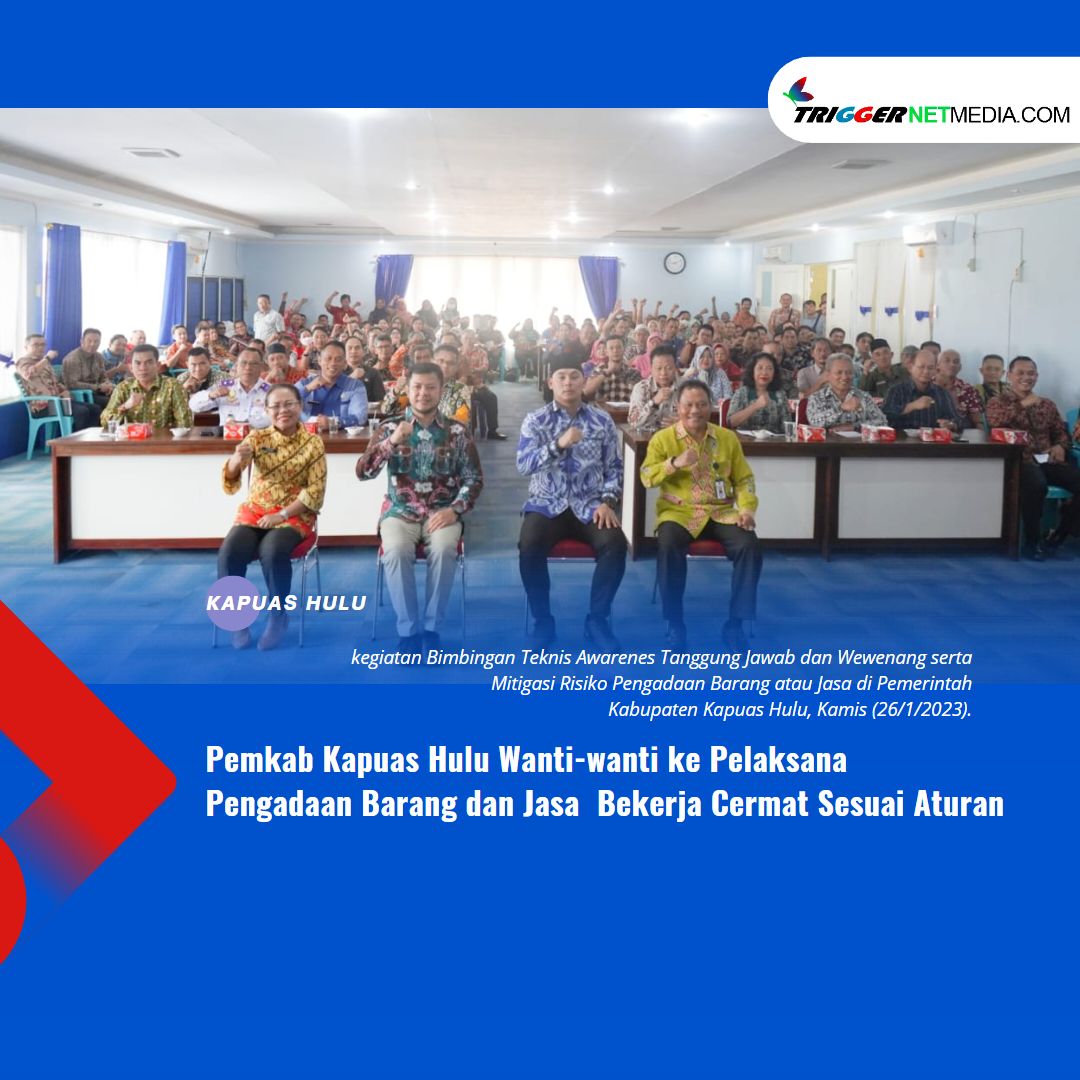 TRIGGERNETMEDIA.COM

KAPUAS HULU

kegiatan Bimbingan Teknis Awarenes Tanggung Jawab dan Wewenang serta Mitigasi Risiko Pengadaan Barang atau Jasa di Pemerintah Kabupaten Kapuas Hulu, Kamis (26/1/2023).

Pemkab Kapuas Hulu Wanti-wanti ke Pelaksana Pengadaan Barang dan Jasa Bekerja Cermat Sesuai Aturan